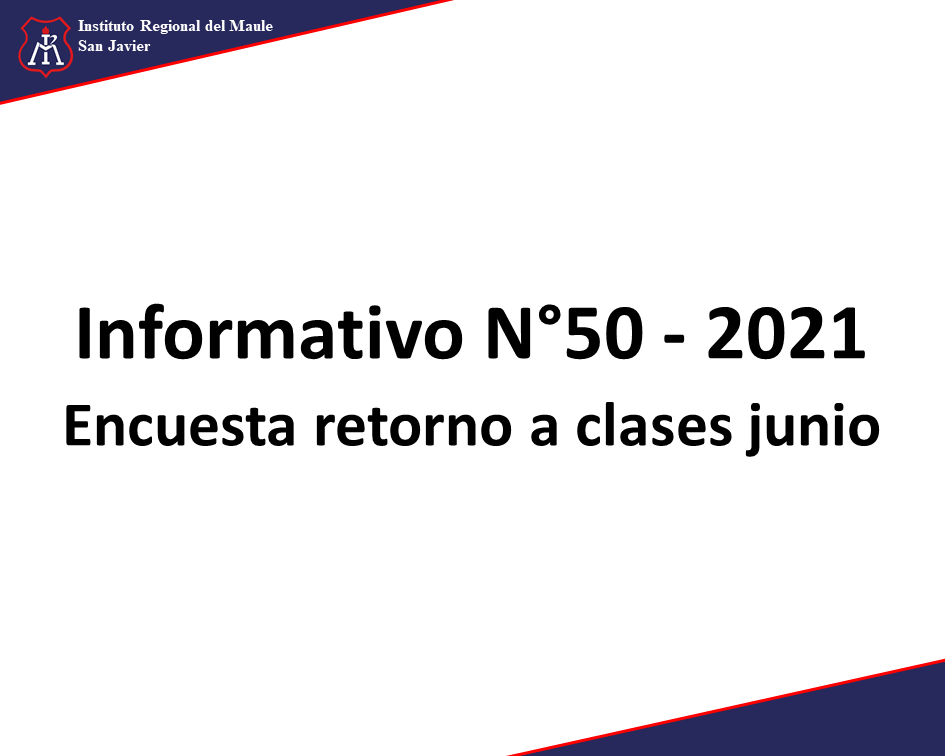 Instituto Regional del Maule
San Javier

Informativo N°50 - 2021
Encuesta retorno a clases junio